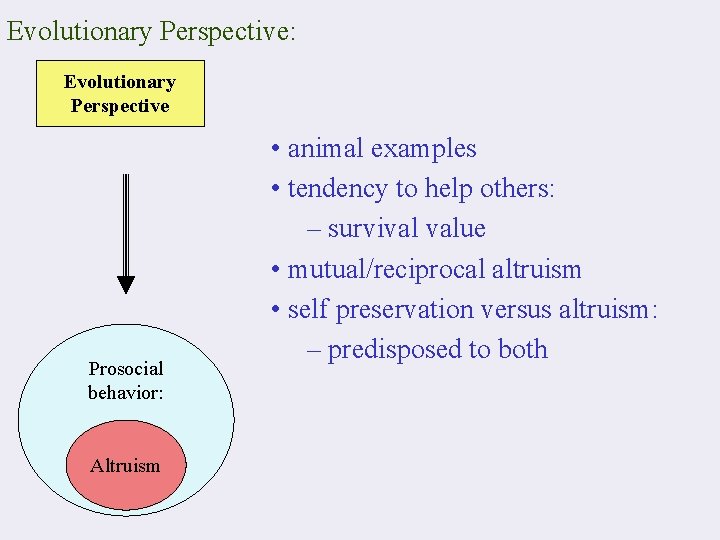 Evolutionary Perspective:

Evolutionary Perspective

Prosocial behavior:

Altruism

• animal examples
• tendency to help others:
– survival value
• mutual/reciprocal altruism
• self preservation versus altruism:
– predisposed to both